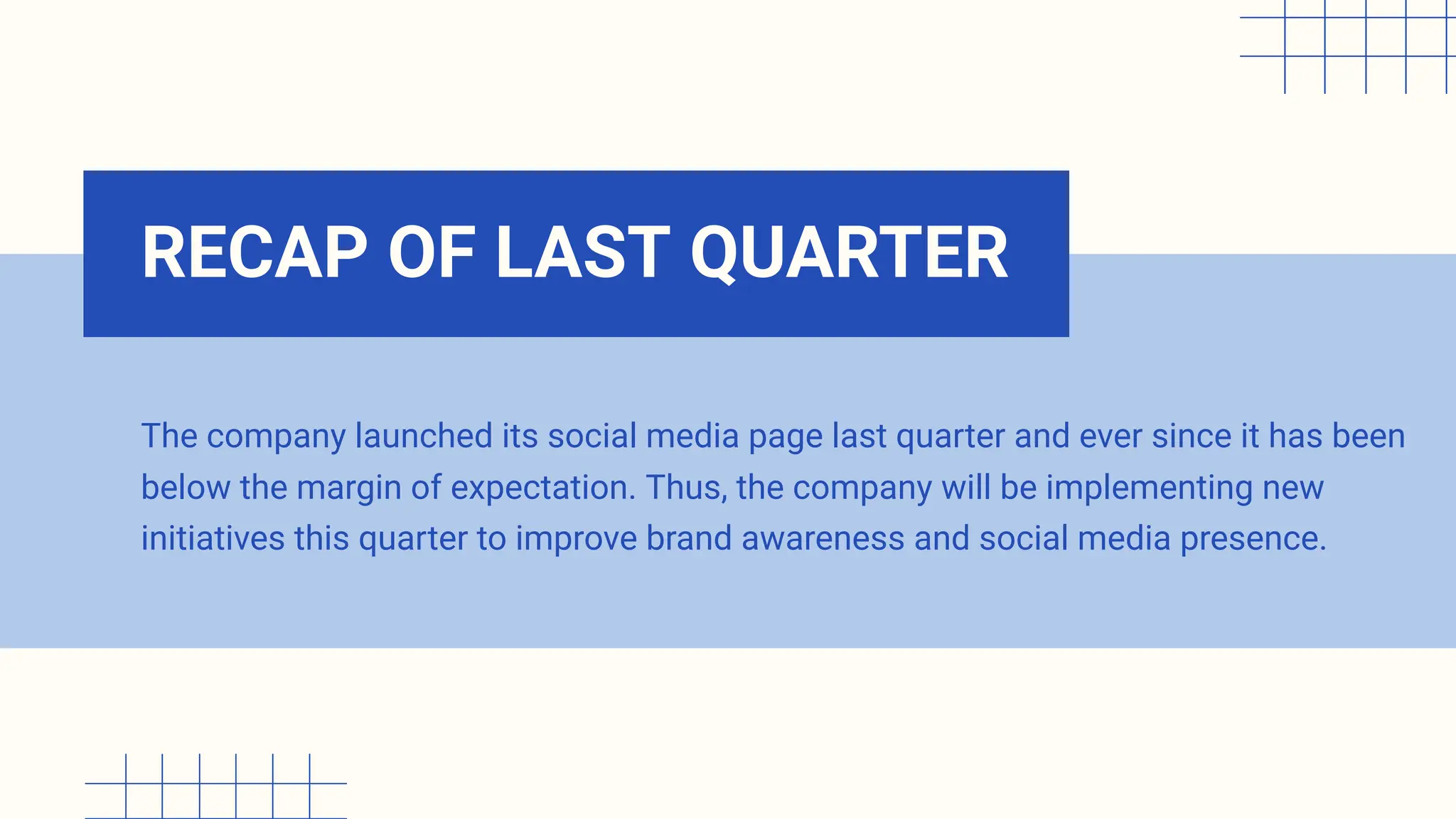 RECAP OF LAST QUARTER

The company launched its social media page last quarter and ever since it has been below the margin of expectation. Thus, the company will be implementing new initiatives this quarter to improve brand awareness and social media presence.